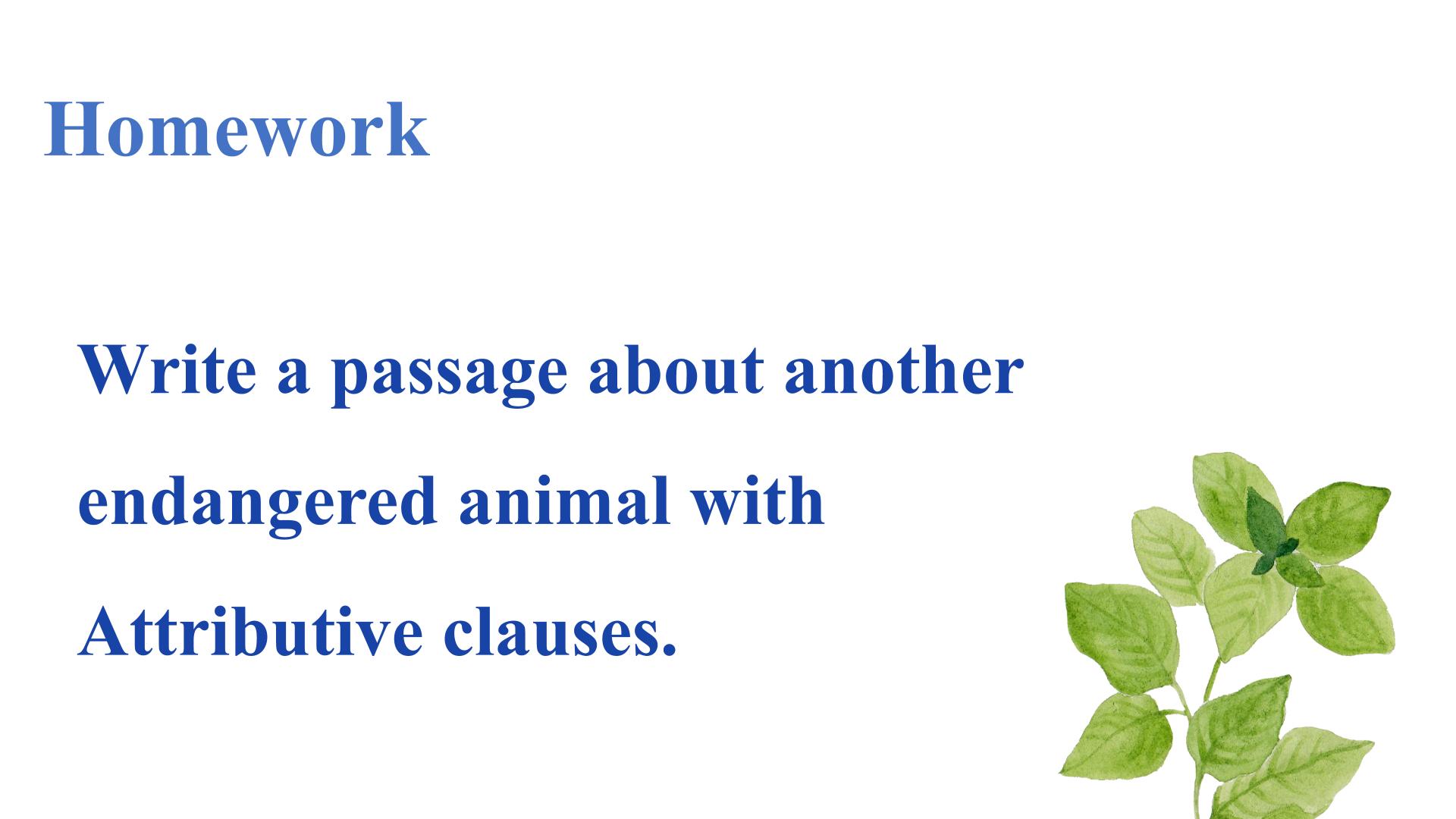 Homework

Write a passage about another endangered animal with Attributive clauses.